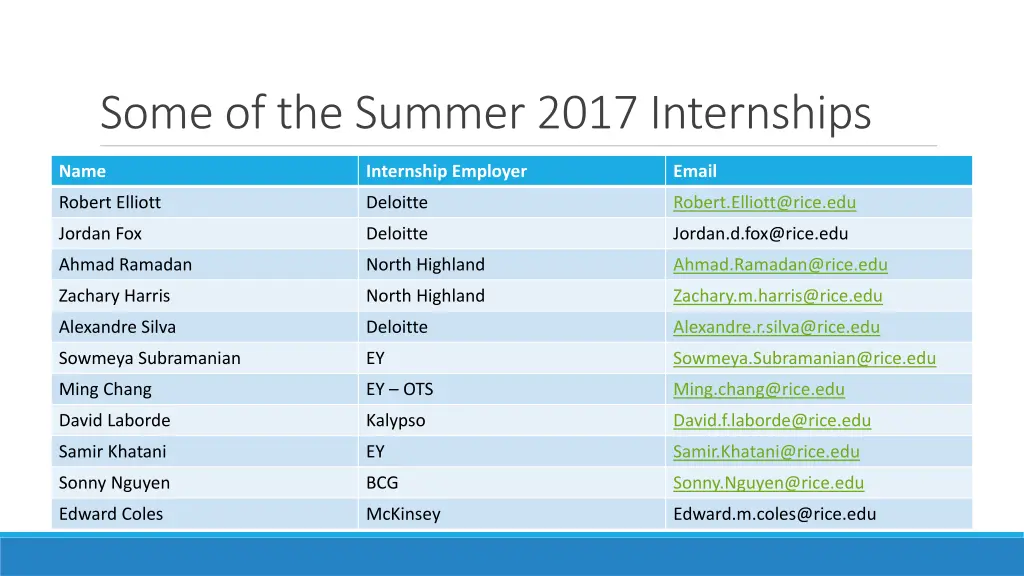 Some of the Summer 2017 Internships

| Name | Internship Employer | Email |
|---|---|---|
| Robert Elliott | Deloitte | Robert.Elliott@rice.edu |
| Jordan Fox | Deloitte | Jordan.d.fox@rice.edu |
| Ahmad Ramadan | North Highland | Ahmad.Ramadan@rice.edu |
| Zachary Harris | North Highland | Zachary.m.harris@rice.edu |
| Alexandre Silva | Deloitte | Alexandre.r.silva@rice.edu |
| Sowmeya Subramanian | EY | Sowmeya.Subramanian@rice.edu |
| Ming Chang | EY – OTS | Ming.chang@rice.edu |
| David Laborde | Kalypso | David.f.laborde@rice.edu |
| Samir Khatani | EY | Samir.Khatani@rice.edu |
| Sonny Nguyen | BCG | Sonny.Nguyen@rice.edu |
| Edward Coles | McKinsey | Edward.m.coles@rice.edu |